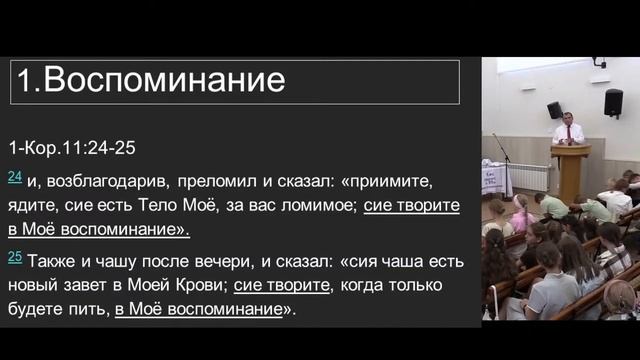 1.Воспоминание

1-Кор.11:24-25

24 и, возблагодарив, преломил и сказал: «приимите, ядите, сие есть Тело Моё, за вас ломимое; сие творите в Моё воспоминание».

25 Также и чашу после вечери, и сказал: «сия чаша есть новый завет в Моей Крови; сие творите, когда только будете пить, в Моё воспоминание».